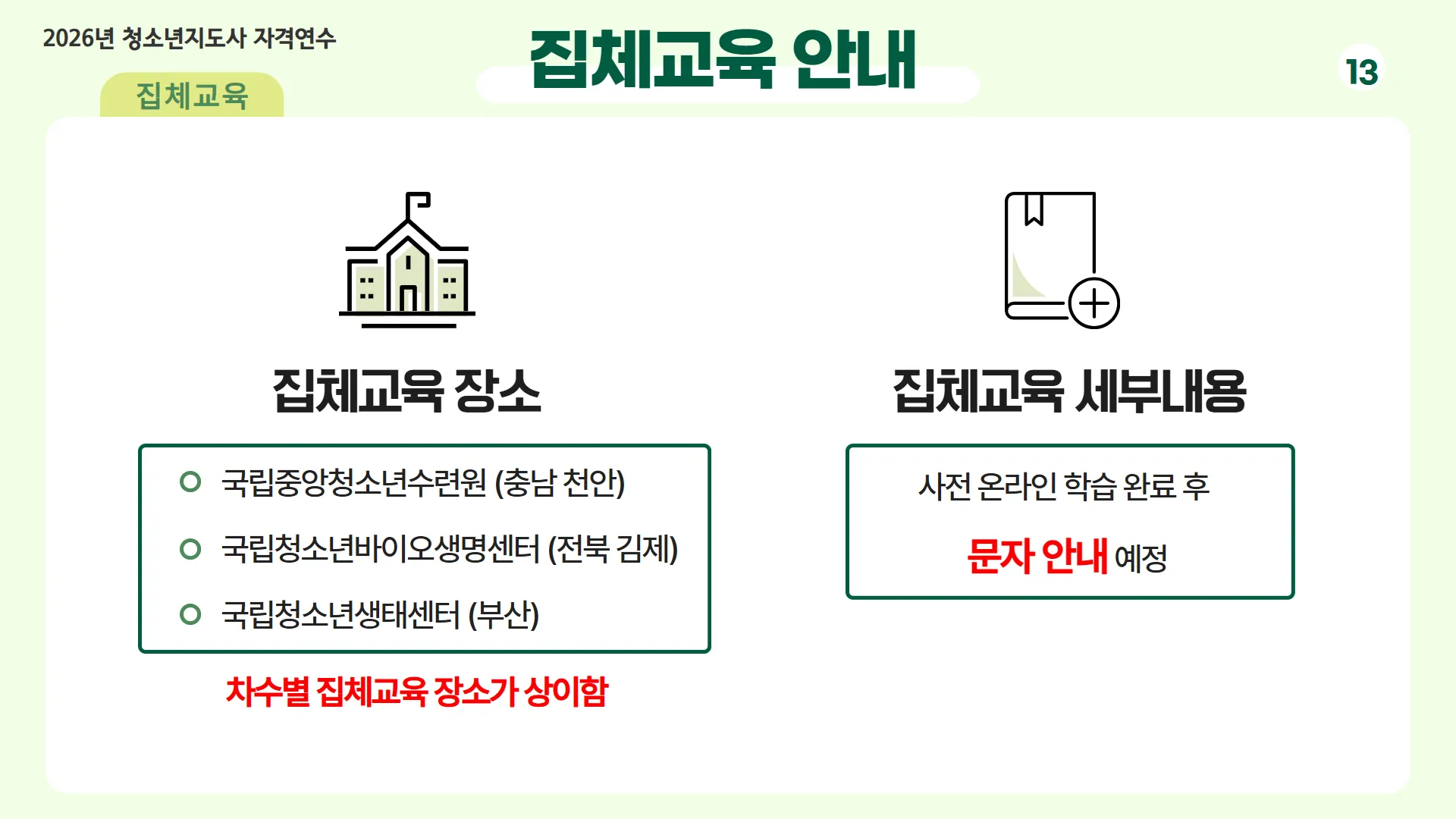 2026년 청소년지도사 자격연수

집체교육

집체교육 안내

13

집체교육 장소

○ 국립중앙청소년수련원 (충남 천안)

○ 국립청소년바이오생명센터 (전북 김제)

○ 국립청소년생태센터 (부산)

차수별 집체교육 장소가 상이함

집체교육 세부내용

사전 온라인 학습 완료 후

문자 안내 예정